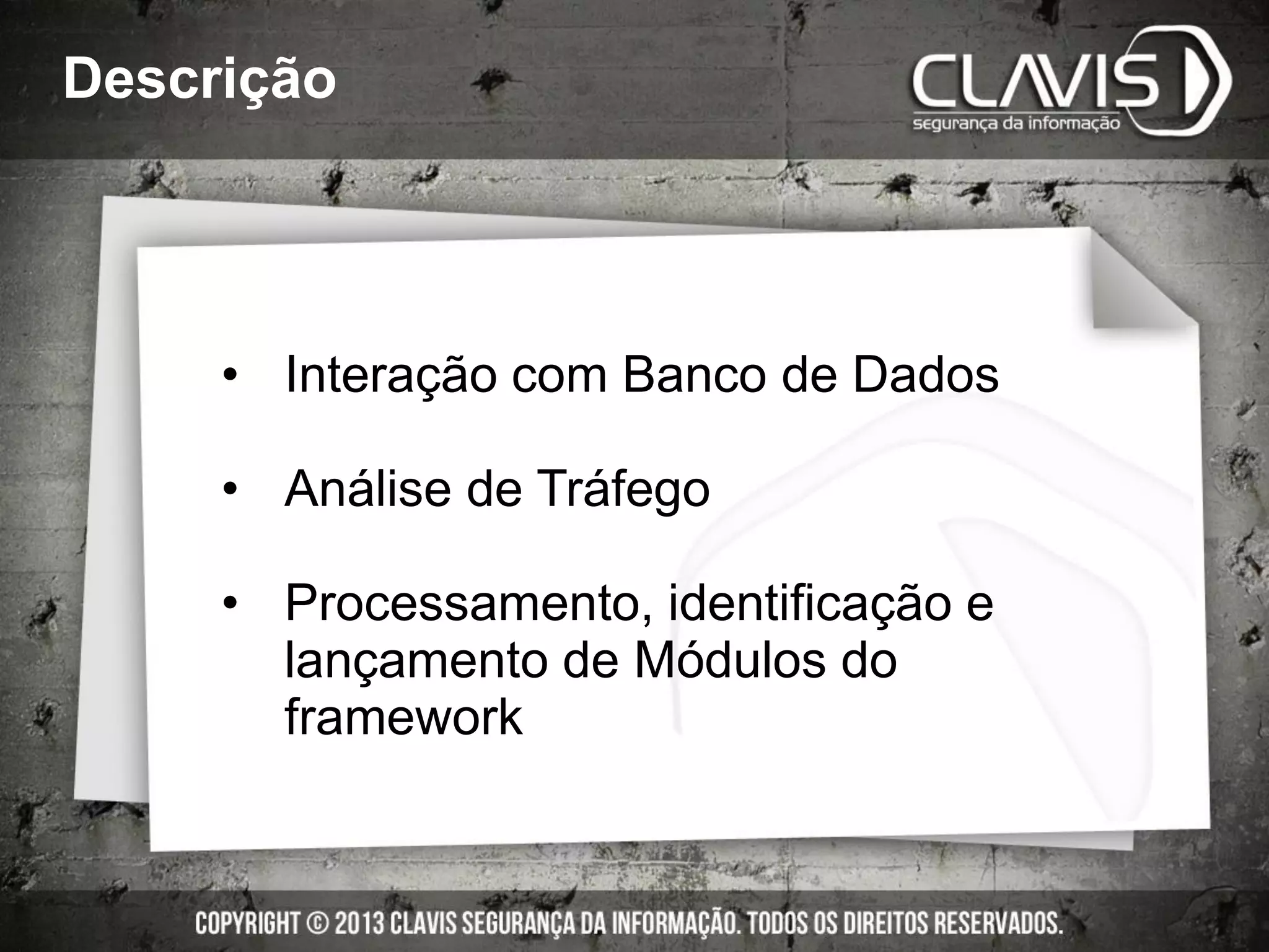 Descrição

CLAVIS
segurança da informação

• Interação com Banco de Dados

• Análise de Tráfego

• Processamento, identificação e lançamento de Módulos do framework

COPYRIGHT © 2013 CLAVIS SEGURANÇA DA INFORMAÇÃO. TODOS OS DIREITOS RESERVADOS.